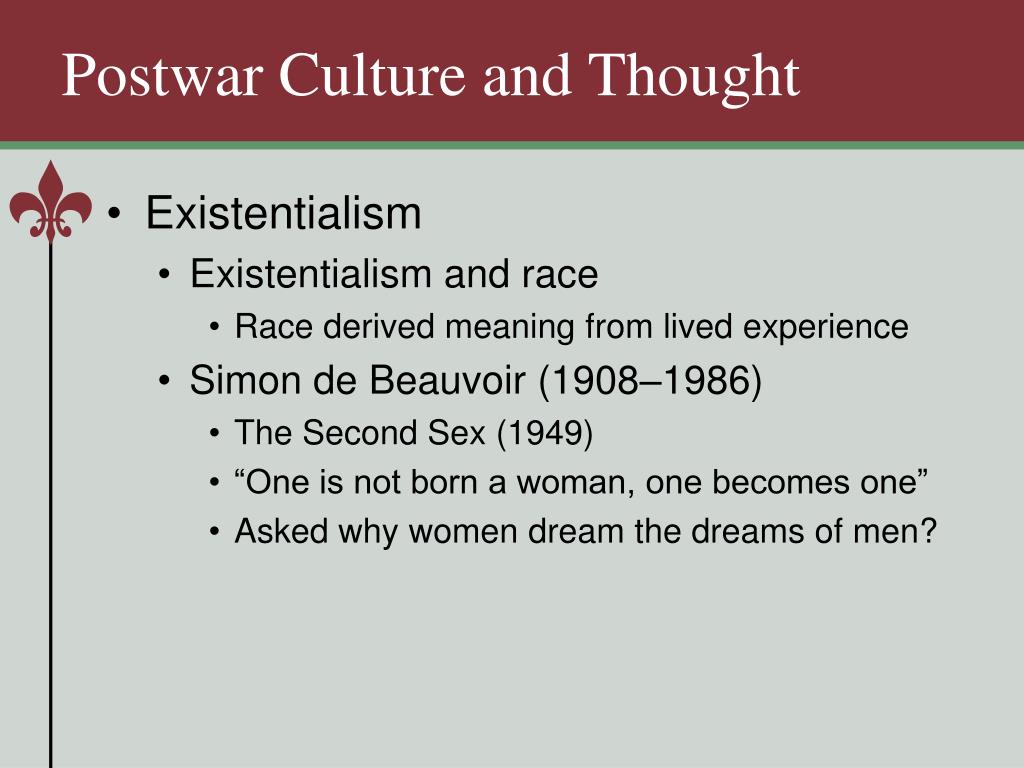 Postwar Culture and Thought

• Existentialism
  • Existentialism and race
    • Race derived meaning from lived experience
  • Simon de Beauvoir (1908–1986)
    • The Second Sex (1949)
    • “One is not born a woman, one becomes one”
    • Asked why women dream the dreams of men?